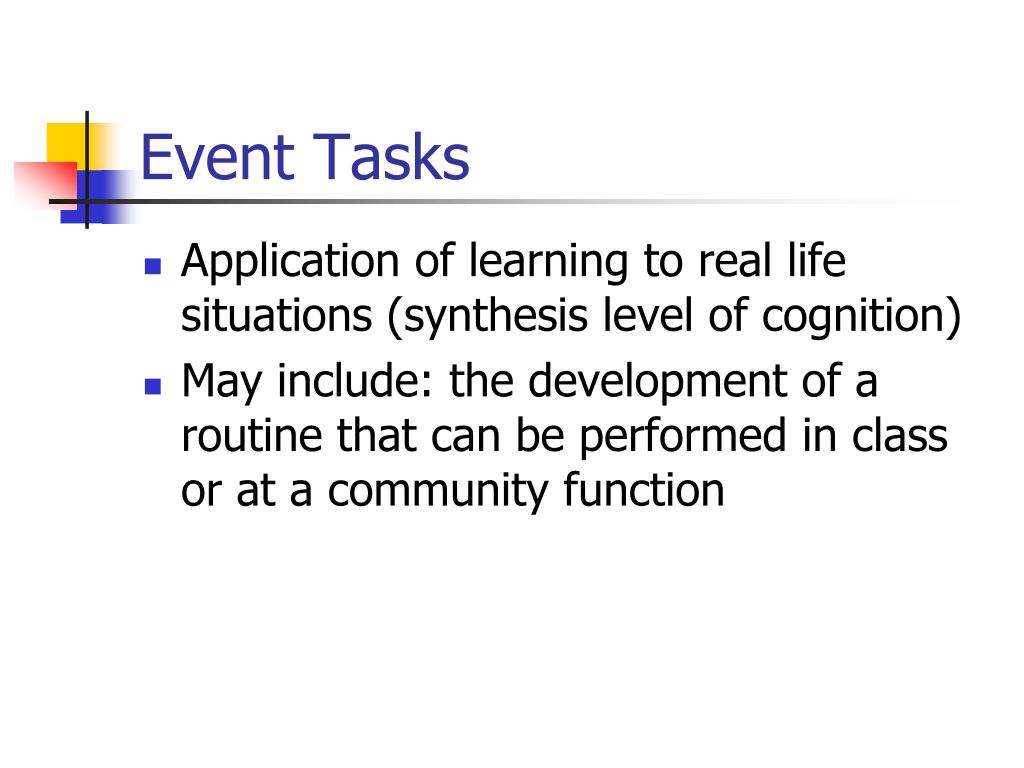 Event Tasks

- Application of learning to real life situations (synthesis level of cognition)
- May include: the development of a routine that can be performed in class or at a community function